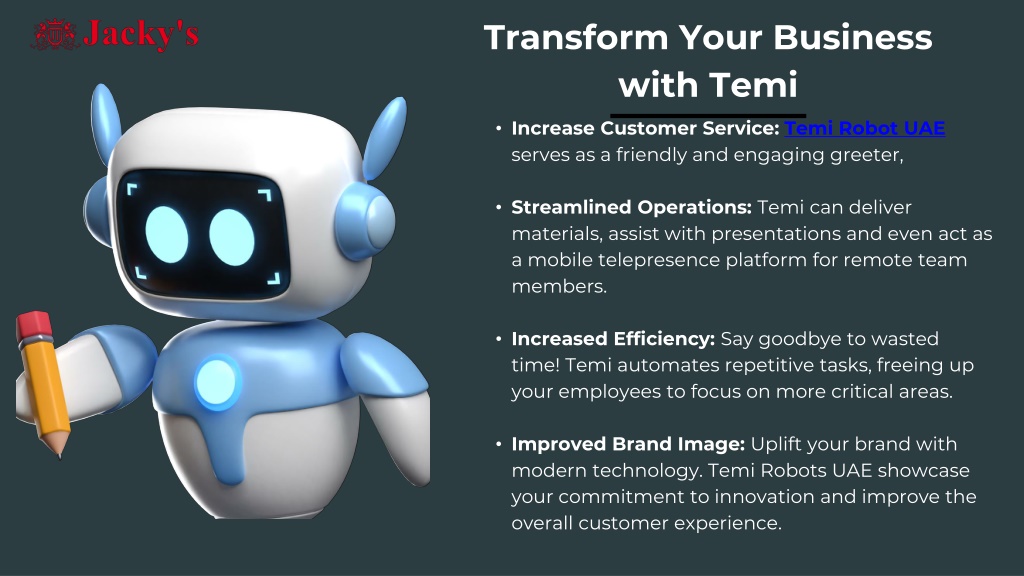 Jacky's

Transform Your Business with Temi

• Increase Customer Service: Temi Robot UAE serves as a friendly and engaging greeter,

• Streamlined Operations: Temi can deliver materials, assist with presentations and even act as a mobile telepresence platform for remote team members.

• Increased Efficiency: Say goodbye to wasted time! Temi automates repetitive tasks, freeing up your employees to focus on more critical areas.

• Improved Brand Image: Uplift your brand with modern technology. Temi Robots UAE showcase your commitment to innovation and improve the overall customer experience.